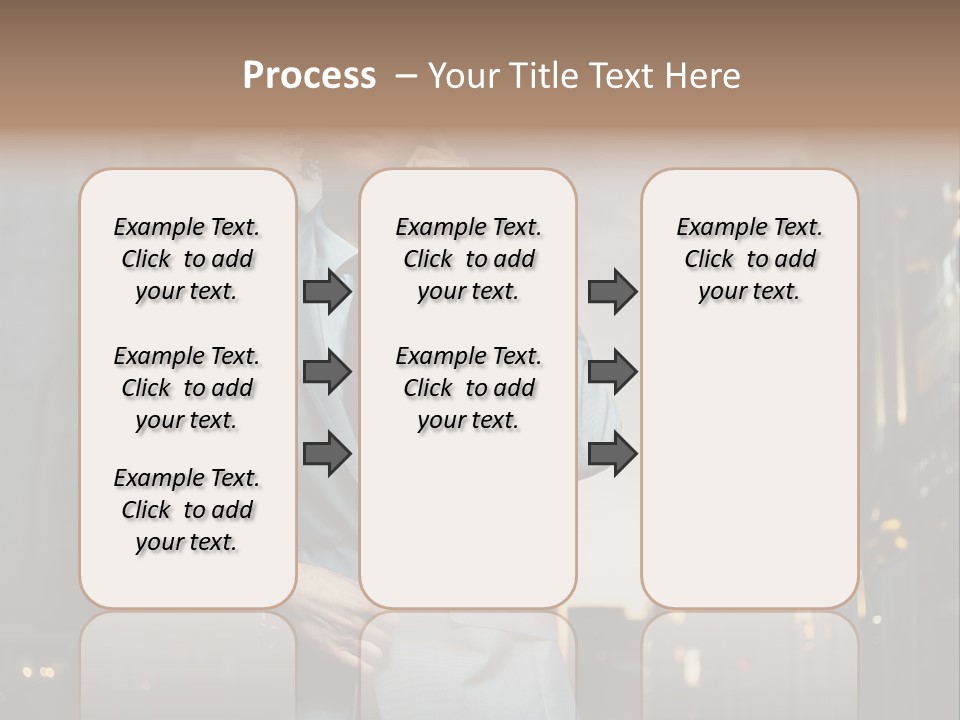 Process – Your Title Text Here

Example Text. Click to add your text.

Example Text. Click to add your text.

Example Text. Click to add your text.

Example Text. Click to add your text.

Example Text. Click to add your text.

Example Text. Click to add your text.